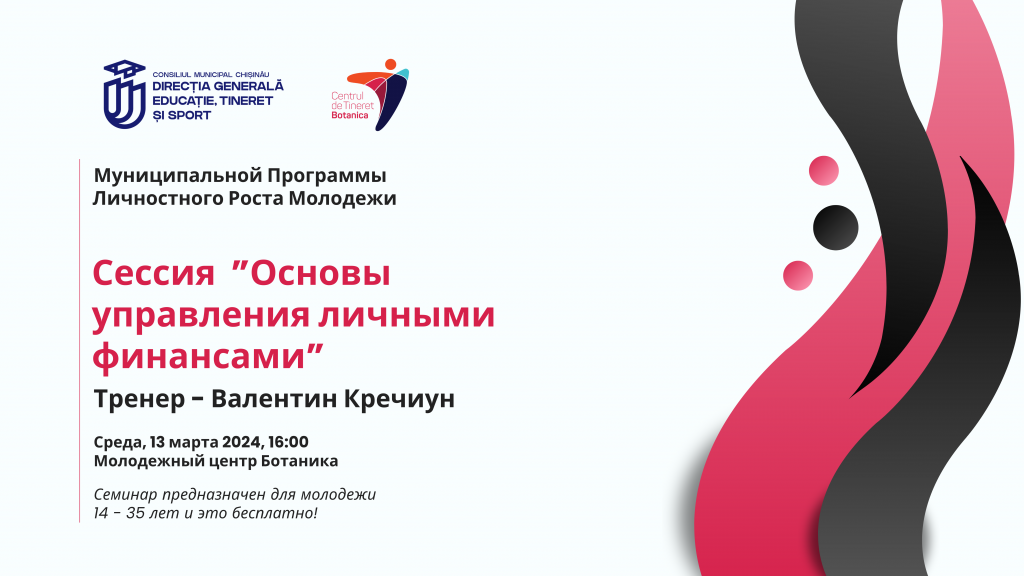 CONSILIUL MUNICIPAL CHIȘINĂU
DIRECȚIA GENERALĂ EDUCAȚIE, TINERET ȘI SPORT

Centrul de Tineret Botanica

Муниципальной Программы Личностного Роста Молодежи

Сессия ”Основы управления личными финансами”

Тренер – Валентин Кречиун

Среда, 13 марта 2024, 16:00
Молодежный центр Ботаника

Семинар предназначен для молодежи 14 – 35 лет и это бесплатно!